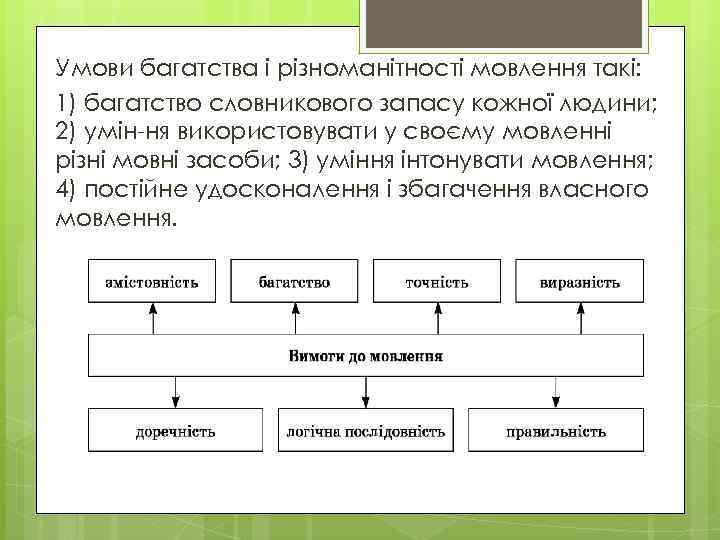 Умови багатства і різноманітності мовлення такі:

1) багатство словникового запасу кожної людини; 2) умін-ня використовувати у своєму мовленні різні мовні засоби; 3) уміння інтонувати мовлення; 4) постійне удосконалення і збагачення власного мовлення.

змістовність

багатство

точність

виразність

Вимоги до мовлення

доречність

логічна послідовність

правильність